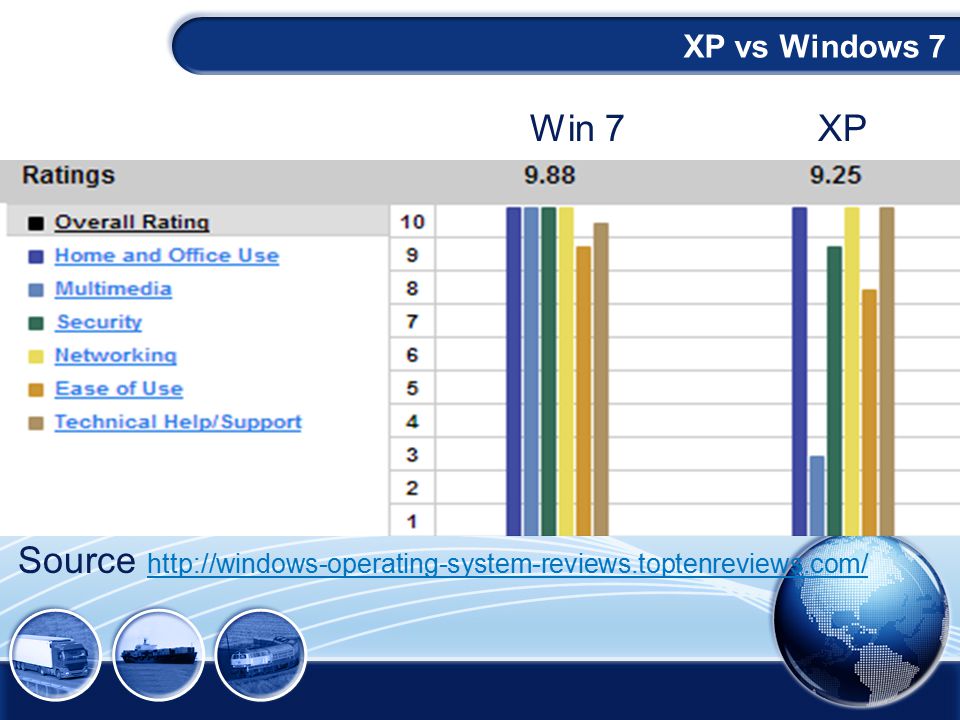 XP vs Windows 7

Win 7

XP

Ratings

9.88

9.25

Overall Rating

Home and Office Use

Multimedia

Security

Networking

Ease of Use

Technical Help/Support

10
9
8
7
6
5
4
3
2
1

Source http://windows-operating-system-reviews.toptenreviews.com/